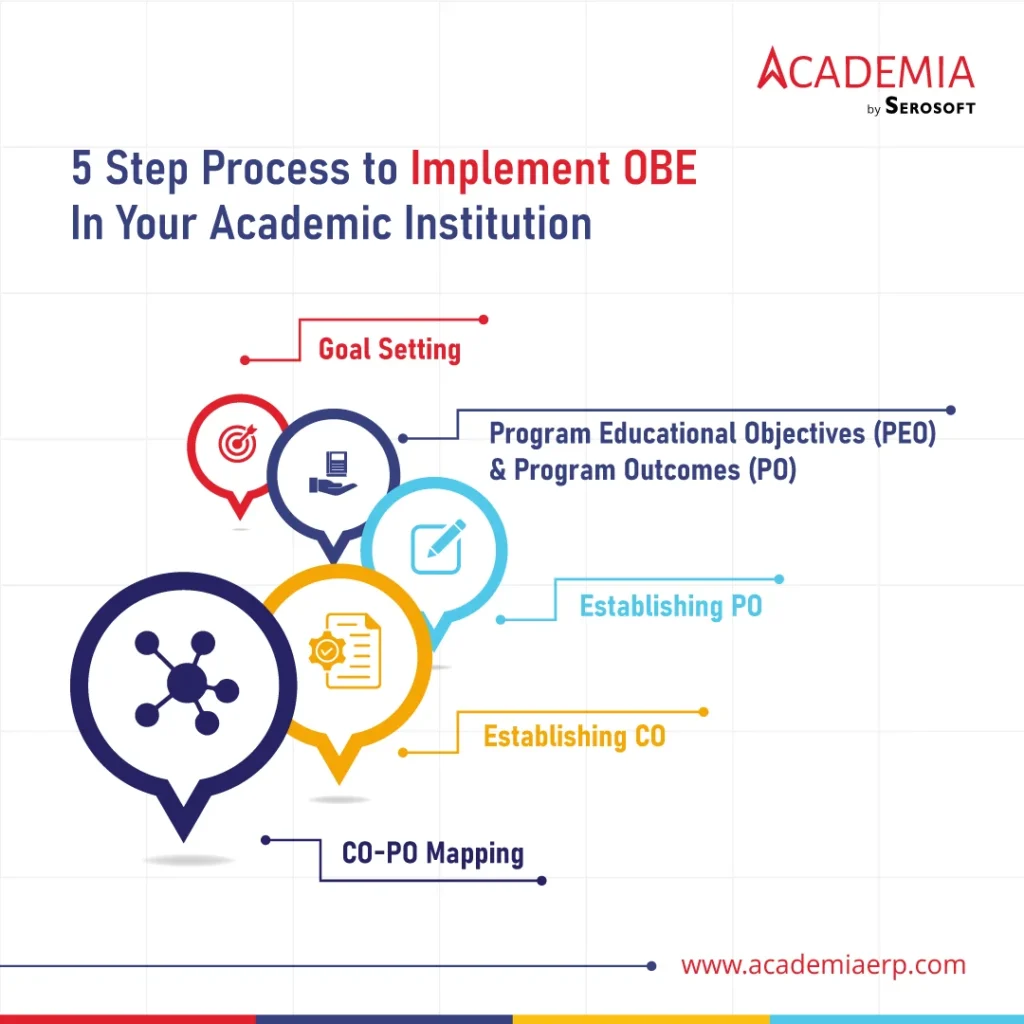 ACADEMIA
by SEROSOFT

5 Step Process to Implement OBE In Your Academic Institution

Goal Setting

Program Educational Objectives (PEO) & Program Outcomes (PO)

Establishing PO

Establishing CO

CO-PO Mapping

www.academiaerp.com